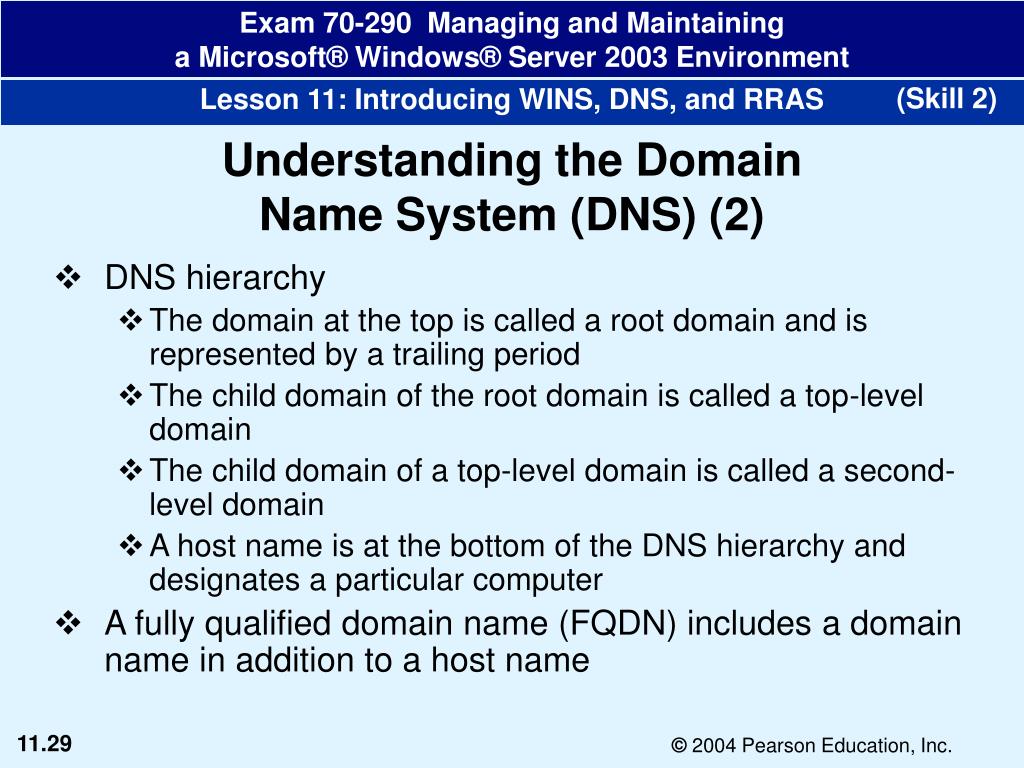 Exam 70-290 Managing and Maintaining a Microsoft® Windows® Server 2003 Environment

Lesson 11: Introducing WINS, DNS, and RRAS (Skill 2)

Understanding the Domain Name System (DNS) (2)

❖ DNS hierarchy
❖ The domain at the top is called a root domain and is represented by a trailing period
❖ The child domain of the root domain is called a top-level domain
❖ The child domain of a top-level domain is called a second-level domain
❖ A host name is at the bottom of the DNS hierarchy and designates a particular computer
❖ A fully qualified domain name (FQDN) includes a domain name in addition to a host name

11.29

© 2004 Pearson Education, Inc.